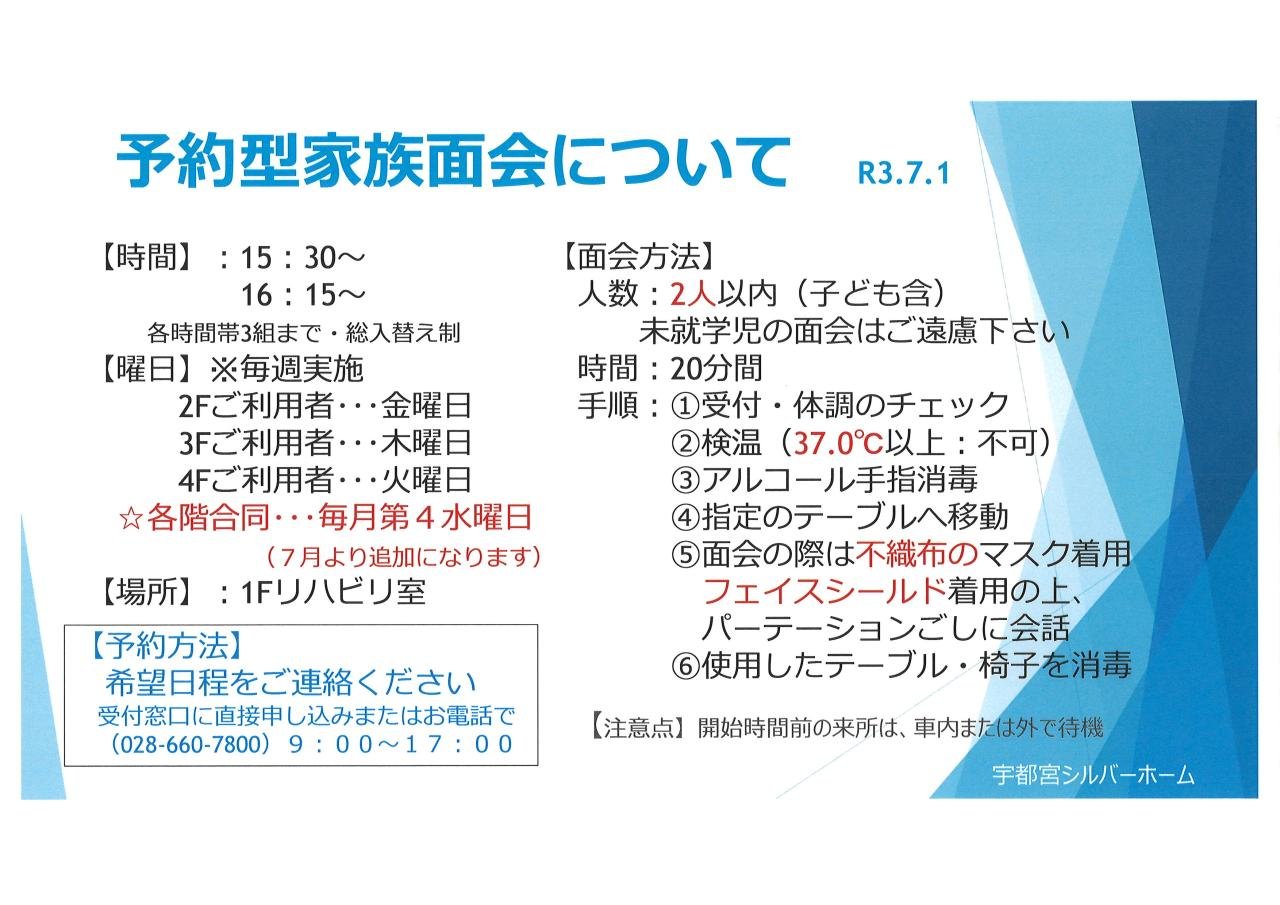 予約型家族面会について R3.7.1

【時間】：15：30～
16：15～
各時間帯3組まで・総入替え制
【曜日】※毎週実施
2Fご利用者・・・金曜日
3Fご利用者・・・木曜日
4Fご利用者・・・火曜日
☆各階合同・・・毎月第４水曜日
（７月より追加になります）
【場所】：1Fリハビリ室

【予約方法】
希望日程をご連絡ください
受付窓口に直接申し込みまたはお電話で
（028-660-7800）９：００～１７：００

【面会方法】
人数：2人以内（子ども含）
未就学児の面会はご遠慮下さい
時間：20分間
手順：①受付・体調のチェック
②検温（37.0℃以上：不可）
③アルコール手指消毒
④指定のテーブルへ移動
⑤面会の際は不織布のマスク着用
フェイスシールド着用の上、
パーテーションごしに会話
⑥使用したテーブル・椅子を消毒

【注意点】開始時間前の来所は、車内または外で待機

宇都宮シルバーホーム